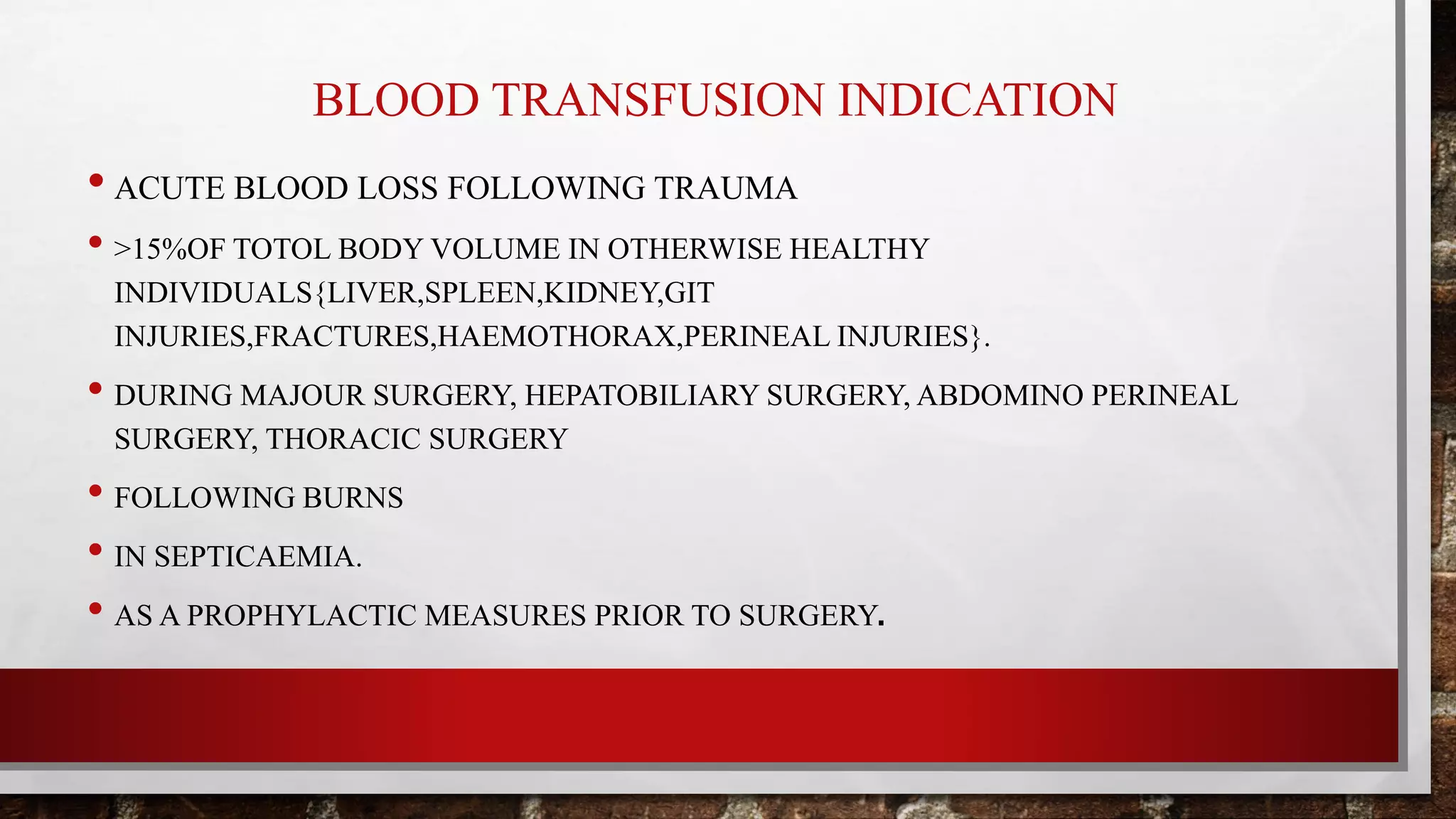 BLOOD TRANSFUSION INDICATION

• ACUTE BLOOD LOSS FOLLOWING TRAUMA

• >15%OF TOTOL BODY VOLUME IN OTHERWISE HEALTHY INDIVIDUALS{LIVER,SPLEEN,KIDNEY,GIT INJURIES,FRACTURES,HAEMOTHORAX,PERINEAL INJURIES}.

• DURING MAJOUR SURGERY, HEPATOBILIARY SURGERY, ABDOMINO PERINEAL SURGERY, THORACIC SURGERY

• FOLLOWING BURNS

• IN SEPTICAEMIA.

• AS A PROPHYLACTIC MEASURES PRIOR TO SURGERY.